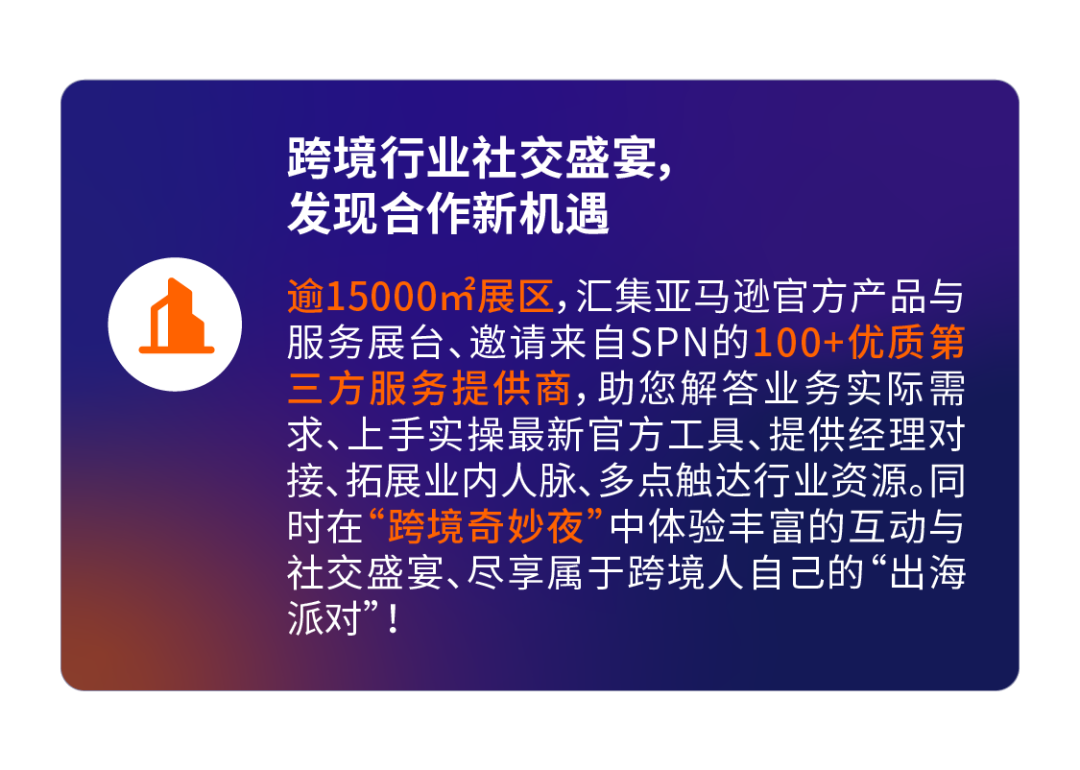 跨境行业社交盛宴，
发现合作新机遇

逾15000㎡展区，汇集亚马逊官方产品与服务展台、邀请来自SPN的100+优质第三方服务提供商，助您解答业务实际需求、上手实操最新官方工具、提供经理对接、拓展业内人脉、多点触达行业资源。同时在“跨境奇妙夜”中体验丰富的互动与社交盛宴、尽享属于跨境人自己的“出海派对”！